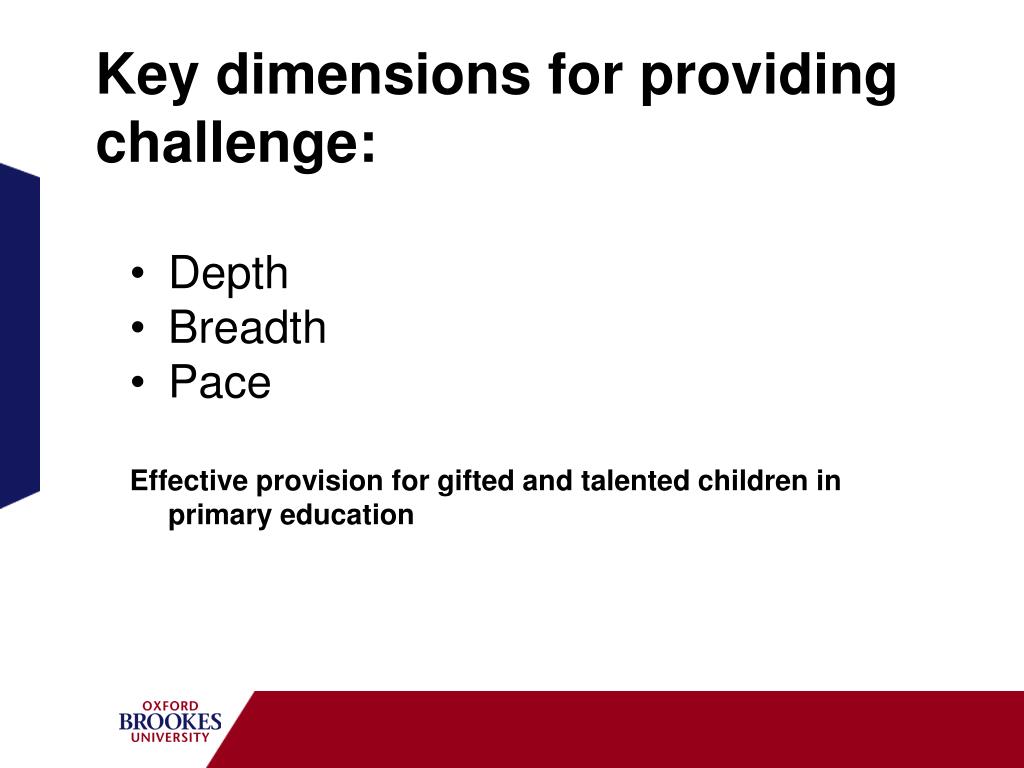 Key dimensions for providing challenge:

• Depth
• Breadth
• Pace

Effective provision for gifted and talented children in primary education

OXFORD
BROOKES
UNIVERSITY